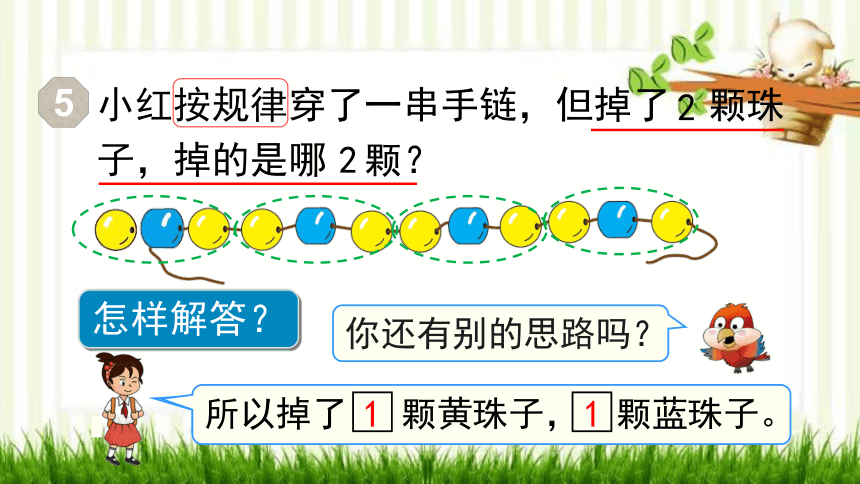 5 小红按规律穿了一串手链，但掉了 2 颗珠子，掉的是哪 2 颗？

怎样解答？

你还有别的思路吗？

所以掉了 1 颗黄珠子，1 颗蓝珠子。